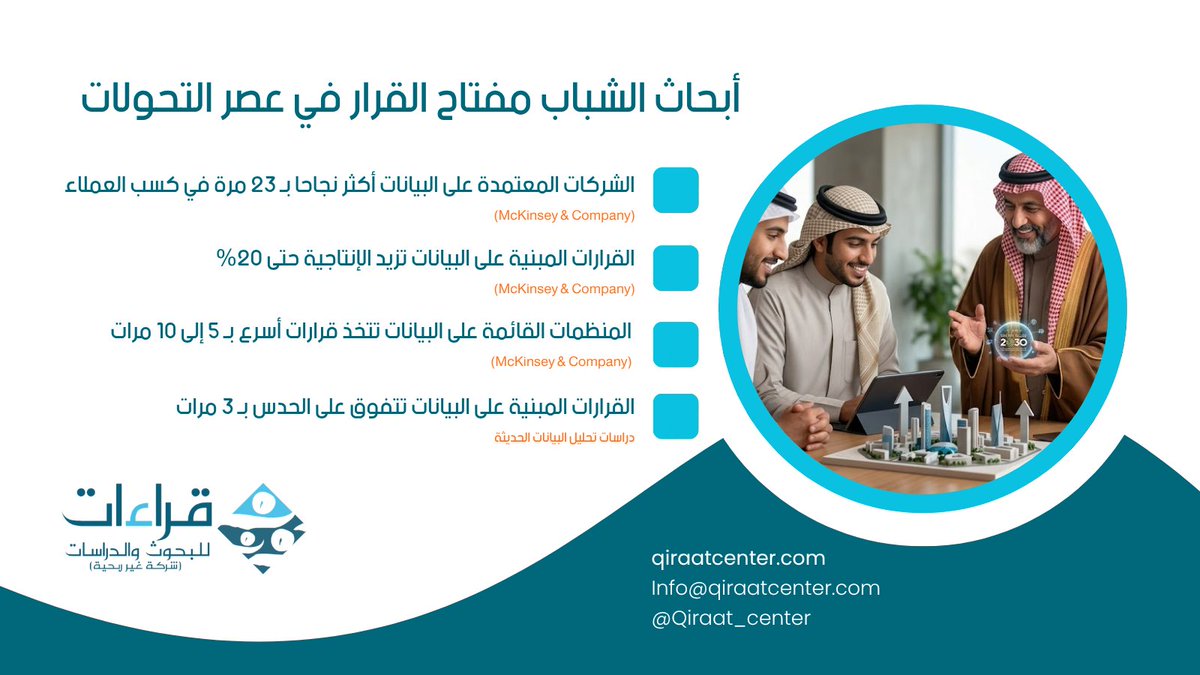 أبحاث الشباب مفتاح القرار في عصر التحولات

الشركات المعتمدة على البيانات أكثر نجاحا بـ 23 مرة في كسب العملاء
(McKinsey & Company)

القرارات المبنية على البيانات تزيد الإنتاجية حتى 20%
(McKinsey & Company)

المنظمات القائمة على البيانات تتخذ قرارات أسرع بـ 5 إلى 10 مرات
(McKinsey & Company)

القرارات المبنية على البيانات تتفوق على الحدس بـ 3 مرات
دراسات تحليل البيانات الحديثة

2030

قراءات
للبحوث والدراسات
(شركة غير ربحية)

qiraatcenter.com
Info@qiraatcenter.com
@Qiraat_center